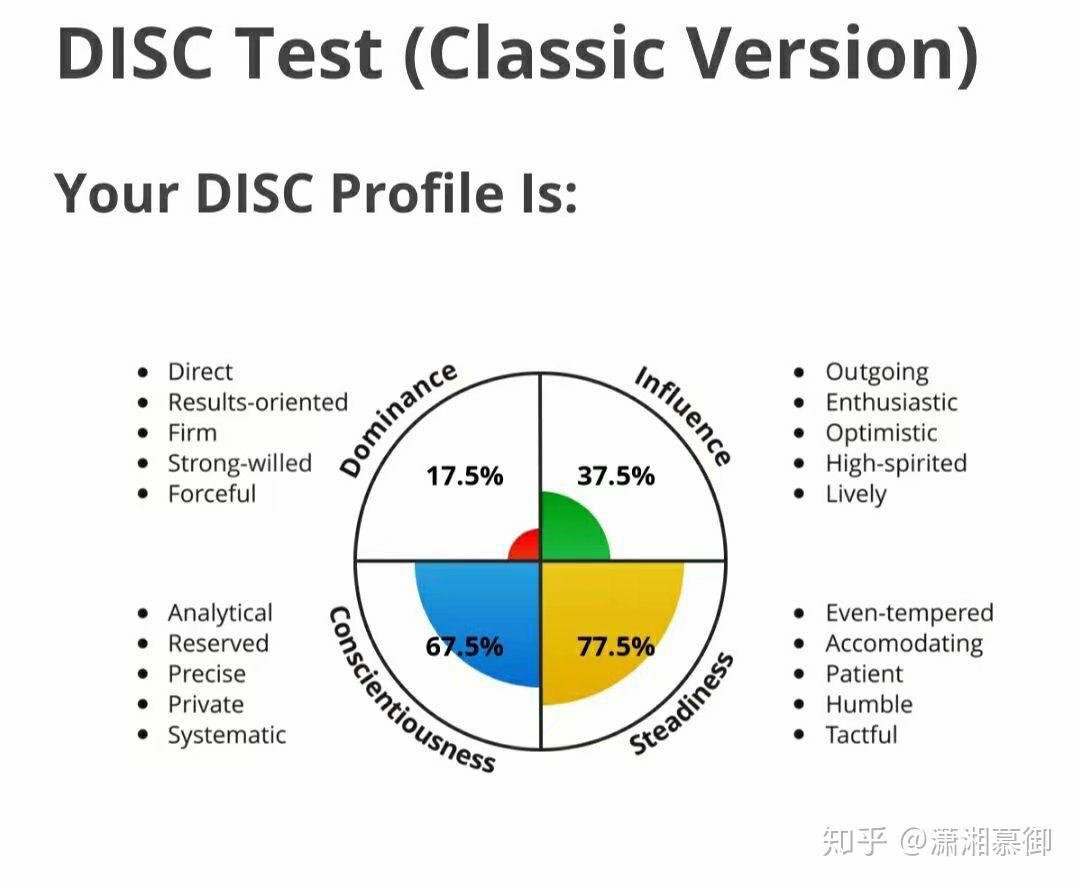 DISC Test (Classic Version)

Your DISC Profile Is:

- Direct
- Results-oriented
- Firm
- Strong-willed
- Forceful

Dominance

17.5%

Influence

37.5%

- Outgoing
- Enthusiastic
- Optimistic
- High-spirited
- Lively

- Analytical
- Reserved
- Precise
- Private
- Systematic

Conscientiousness

67.5%

Steadiness

77.5%

- Even-tempered
- Accomodating
- Patient
- Humble
- Tactful

知乎 @潇湘慕御